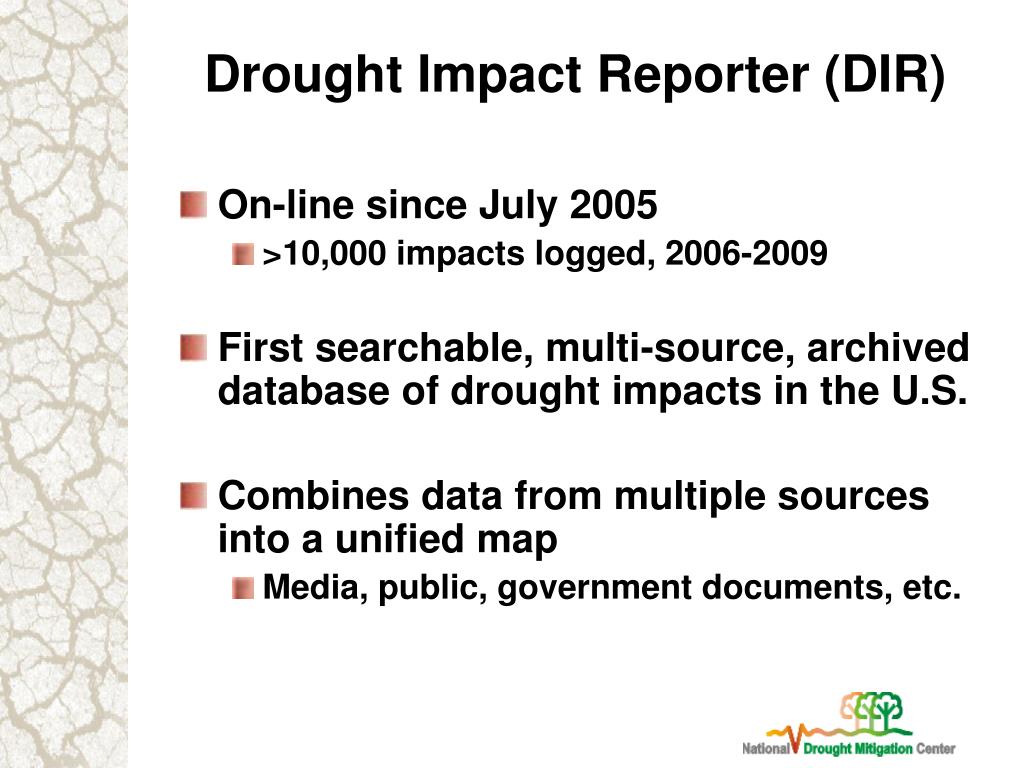 Drought Impact Reporter (DIR)

On-line since July 2005

>10,000 impacts logged, 2006-2009

First searchable, multi-source, archived database of drought impacts in the U.S.

Combines data from multiple sources into a unified map

Media, public, government documents, etc.

National Drought Mitigation Center